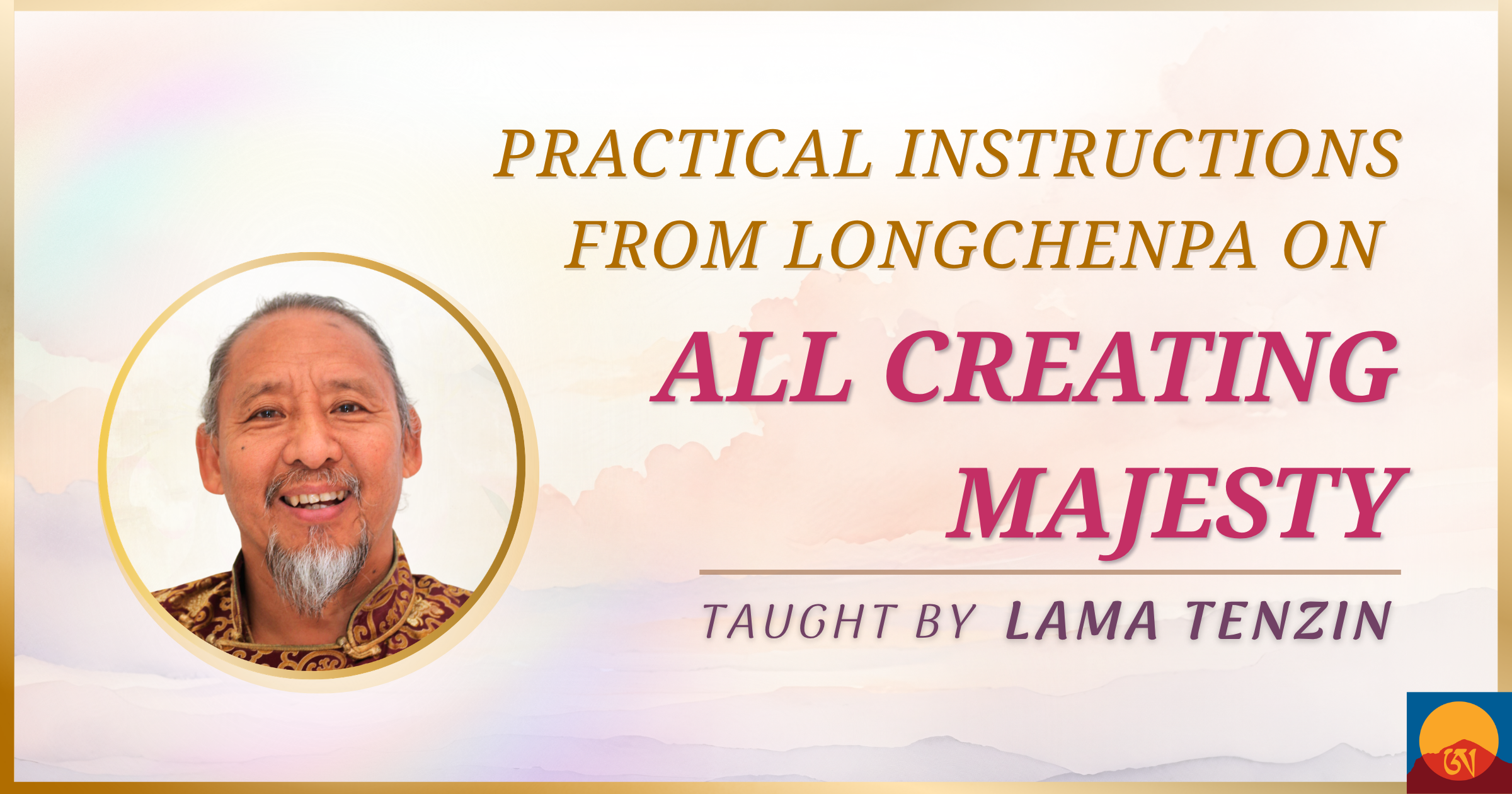 PRACTICAL INSTRUCTIONS FROM LONGCHENPA ON

ALL CREATING MAJESTY

TAUGHT BY LAMA TENZIN